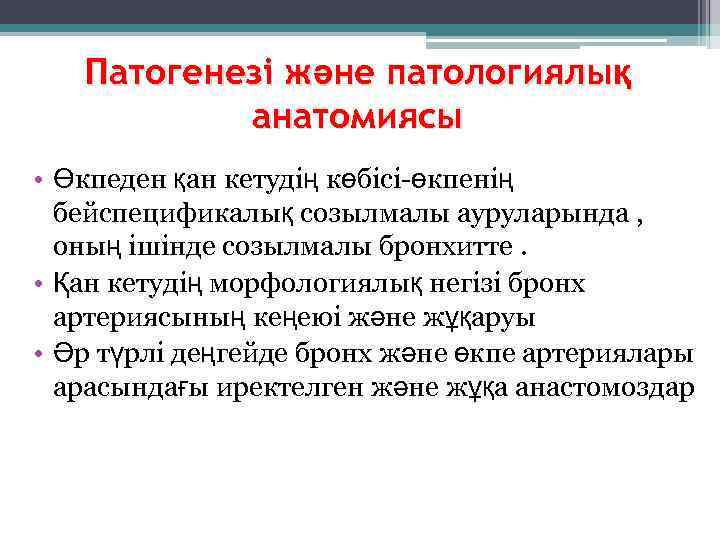 Патогенезі және патологиялық анатомиясы

• Өкпеден қан кетудің көбісі-өкпенің бейспецификалық созылмалы ауруларында , оның ішінде созылмалы бронхитте .
• Қан кетудің морфологиялық негізі бронх артериясының кеңеюі және жұқаруы
• Әр түрлі деңгейде бронх және өкпе артериялары арасындағы иректелген және жұқа анастомоздар